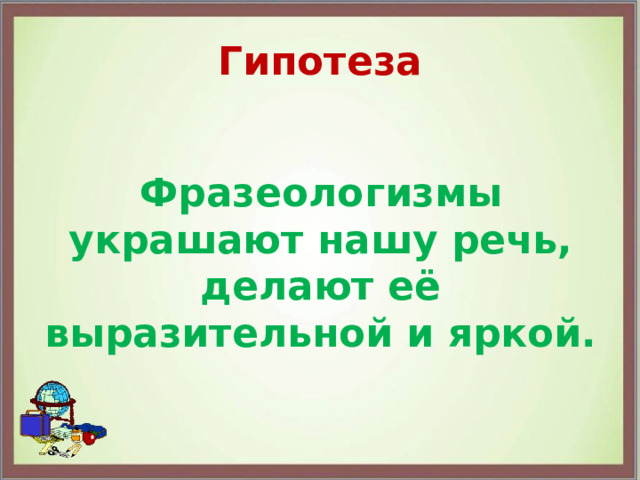 Гипотеза

Фразеологизмы украшают нашу речь, делают её выразительной и яркой.